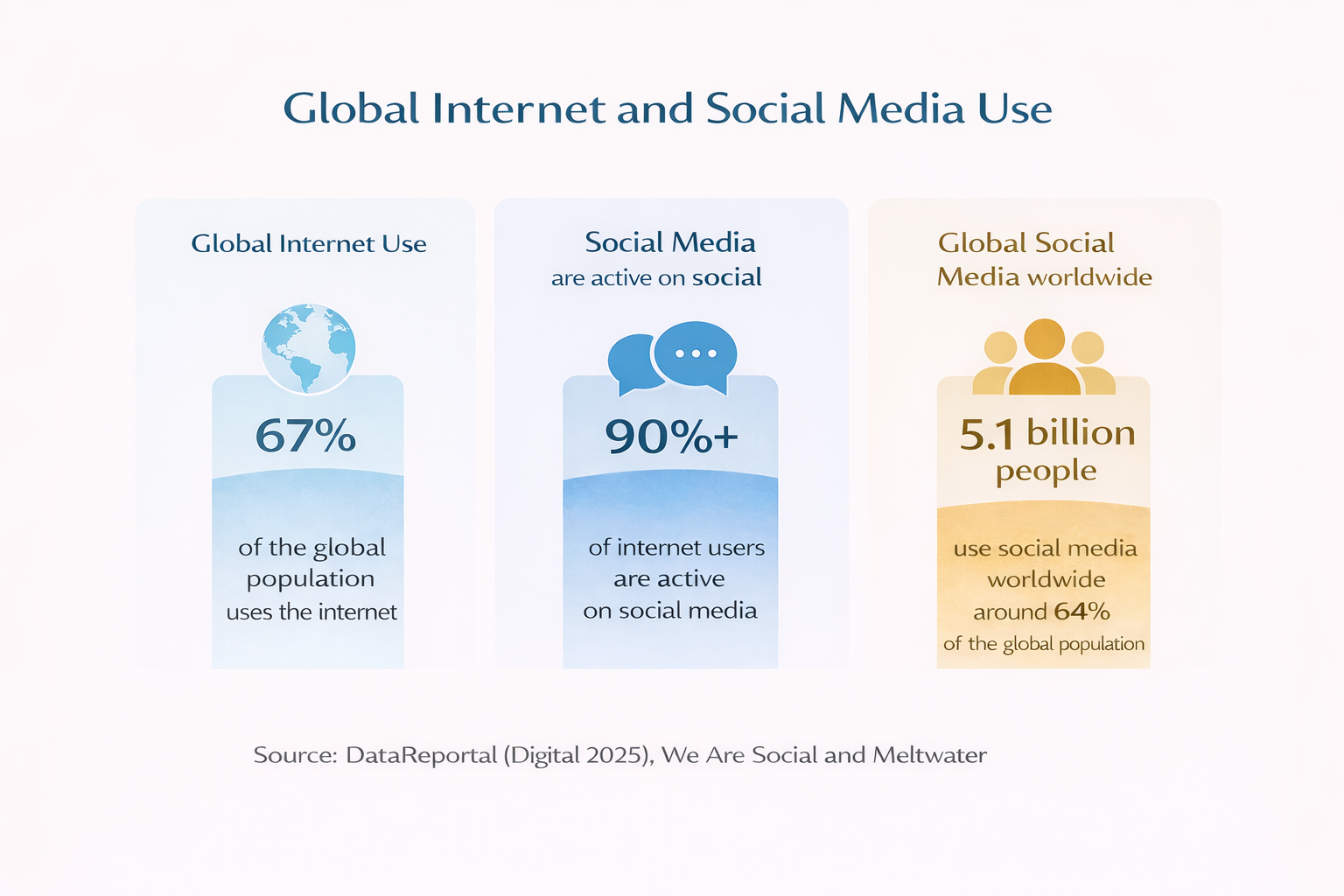 Global Internet and Social Media Use

Global Internet Use

67%

of the global population uses the internet

Social Media
are active on social

90%+

of internet users are active on social media

Global Social Media worldwide

5.1 billion people

use social media worldwide around 64% of the global population

Source: DataReportal (Digital 2025), We Are Social and Meltwater